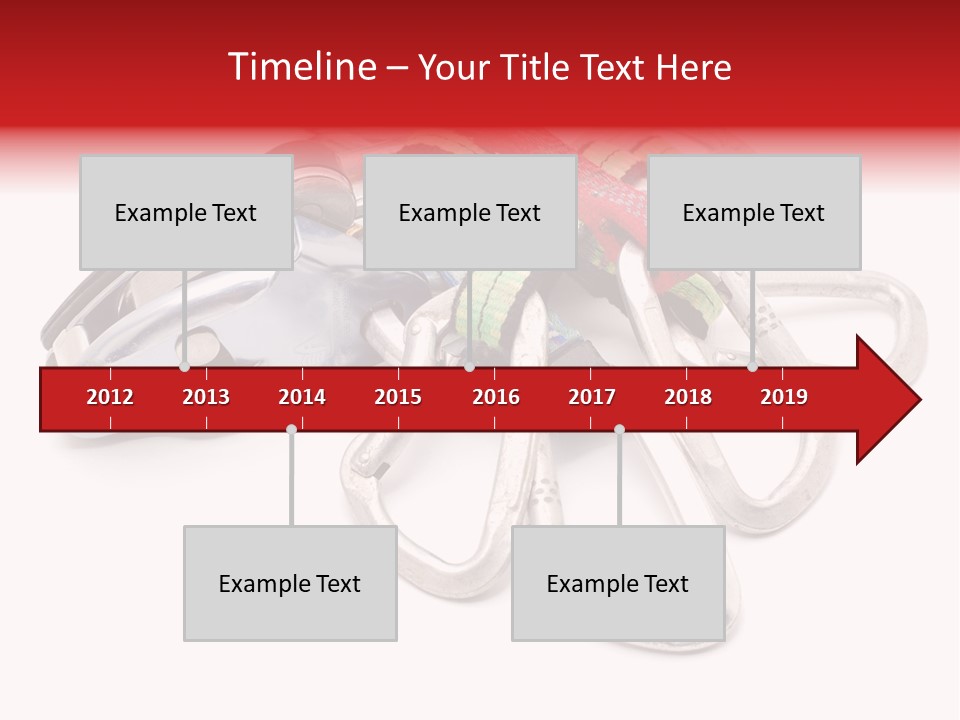 Timeline – Your Title Text Here

Example Text

Example Text

Example Text

2012 2013 2014 2015 2016 2017 2018 2019

Example Text

Example Text